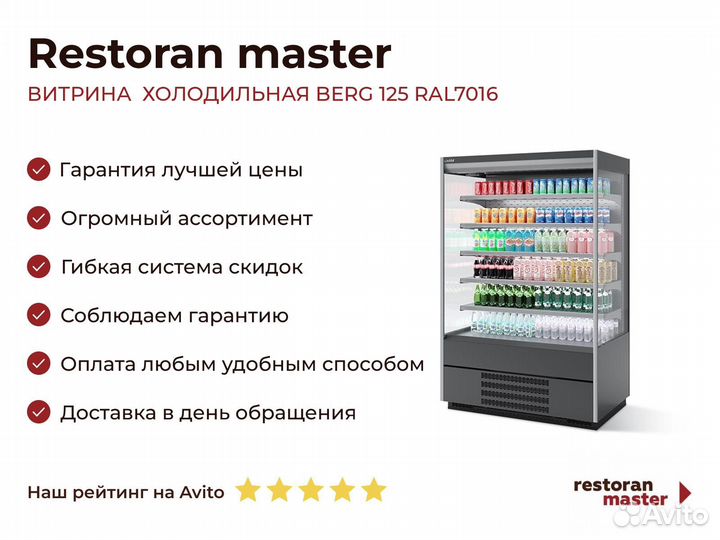 Restoran master

ВИТРИНА ХОЛОДИЛЬНАЯ BERG 125 RAL7016

Гарантия лучшей цены

Огромный ассортимент

Гибкая система скидок

Соблюдаем гарантию

Оплата любым удобным способом

Доставка в день обращения

Наш рейтинг на Avito

restoran master

Avito